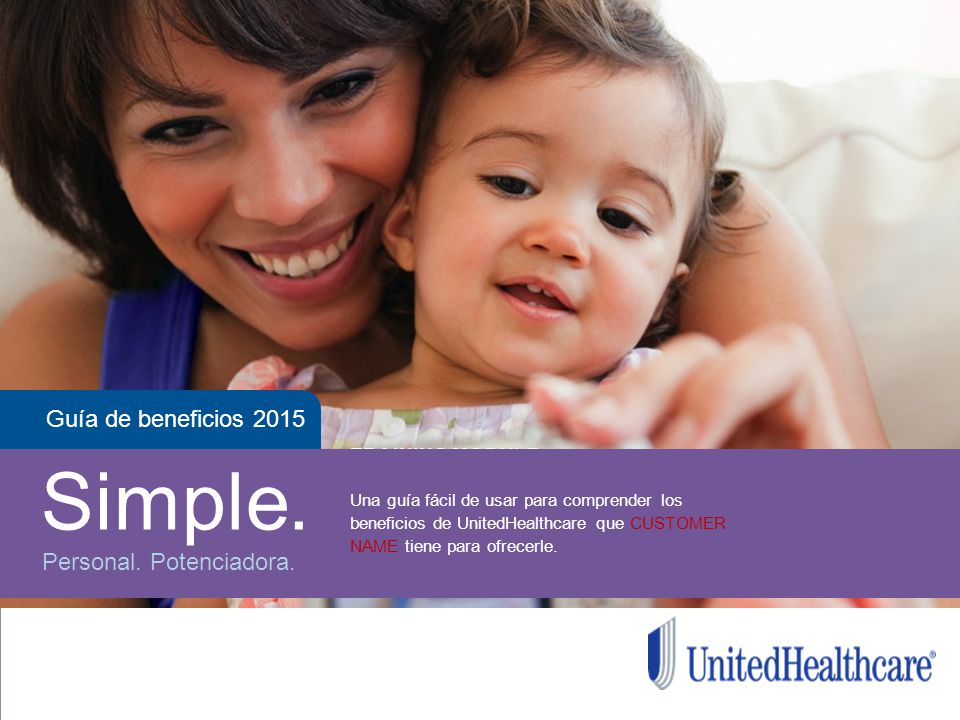 Guía de beneficios 2015

Simple.

Personal. Potenciadora.

Una guía fácil de usar para comprender los beneficios de UnitedHealthcare que CUSTOMER NAME tiene para ofrecerle.

UnitedHealthcare®